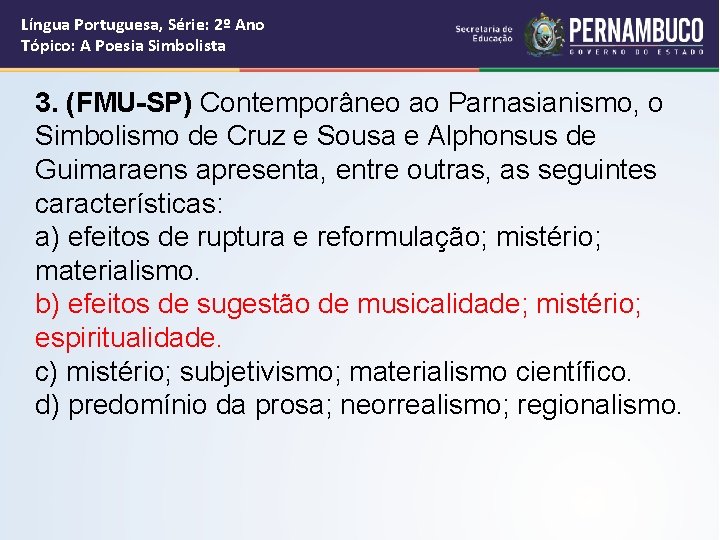 Língua Portuguesa, Série: 2º Ano
Tópico: A Poesia Simbolista

Secretaria de Educação
PERNAMBUCO
GOVERNO DO ESTADO

3. (FMU-SP) Contemporâneo ao Parnasianismo, o Simbolismo de Cruz e Sousa e Alphonsus de Guimaraens apresenta, entre outras, as seguintes características:
a) efeitos de ruptura e reformulação; mistério; materialismo.
b) efeitos de sugestão de musicalidade; mistério; espiritualidade.
c) mistério; subjetivismo; materialismo científico.
d) predomínio da prosa; neorrealismo; regionalismo.